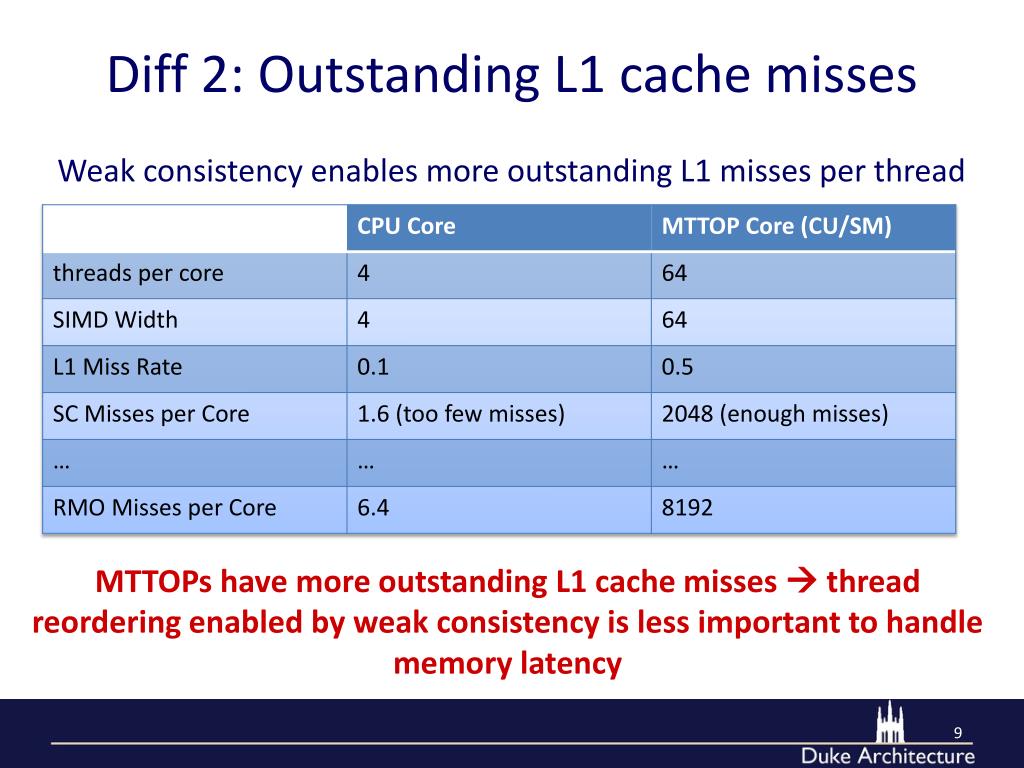 Diff 2: Outstanding L1 cache misses

Weak consistency enables more outstanding L1 misses per thread

| | CPU Core | MTTOP Core (CU/SM) |
|---|---|---|
| threads per core | 4 | 64 |
| SIMD Width | 4 | 64 |
| L1 Miss Rate | 0.1 | 0.5 |
| SC Misses per Core | 1.6 (too few misses) | 2048 (enough misses) |
| … | … | … |
| RMO Misses per Core | 6.4 | 8192 |

MTTOPs have more outstanding L1 cache misses → thread reordering enabled by weak consistency is less important to handle memory latency

9

Duke Architecture